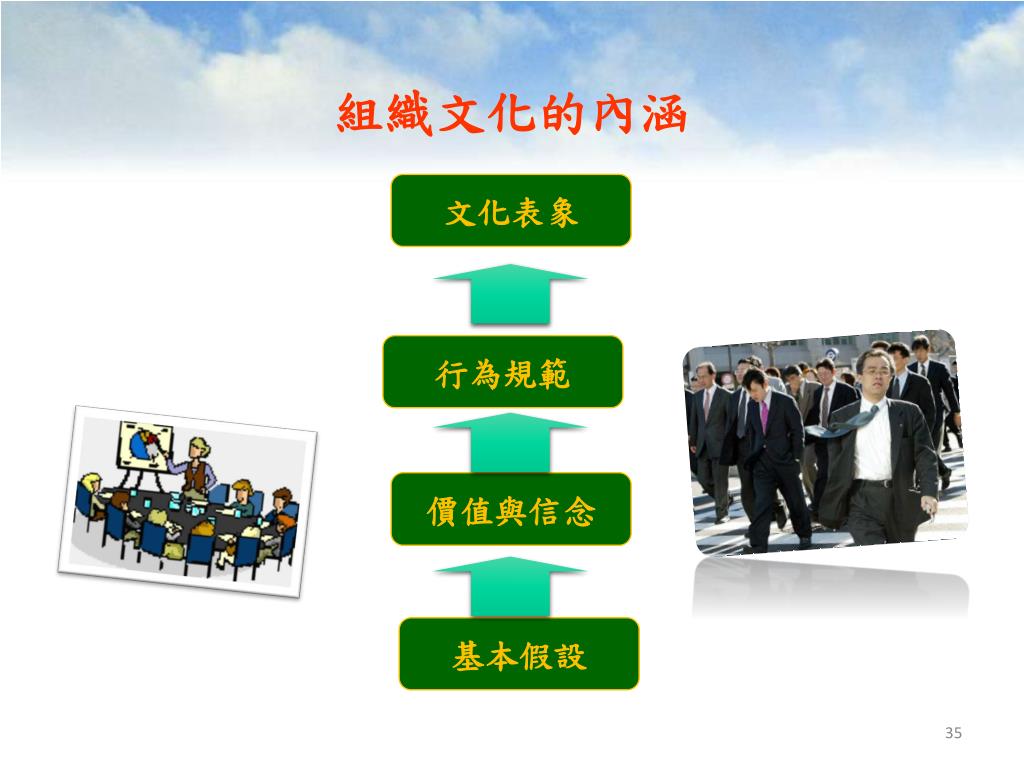 組織文化的內涵

文化表象

行為規範

價值與信念

基本假設

35